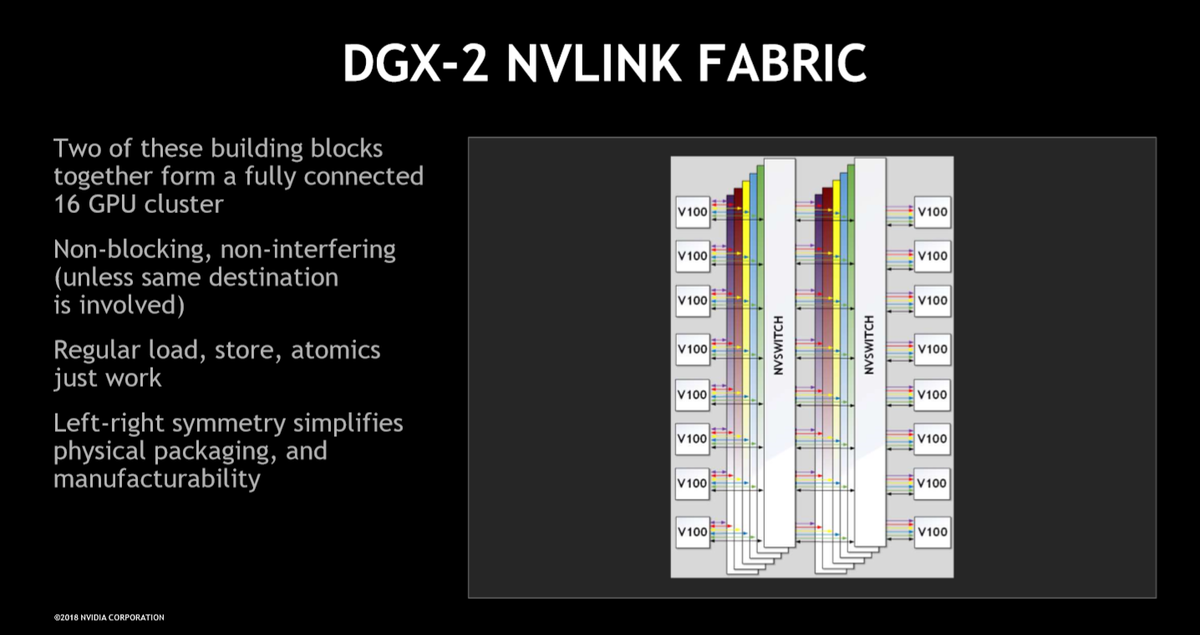 DGX-2 NVLINK FABRIC

Two of these building blocks together form a fully connected 16 GPU cluster

Non-blocking, non-interfering (unless same destination is involved)

Regular load, store, atomics just work

Left-right symmetry simplifies physical packaging, and manufacturability

V100
V100
V100
V100
V100
V100
V100
V100
NVSWITCH
NVSWITCH
V100
V100
V100
V100
V100
V100
V100
V100

©2018 NVIDIA CORPORATION